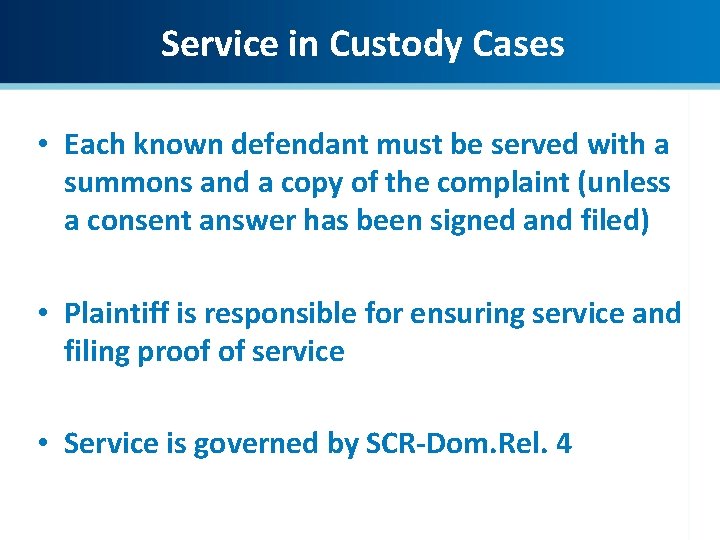 Service in Custody Cases

• Each known defendant must be served with a summons and a copy of the complaint (unless a consent answer has been signed and filed)

• Plaintiff is responsible for ensuring service and filing proof of service

• Service is governed by SCR-Dom.Rel. 4